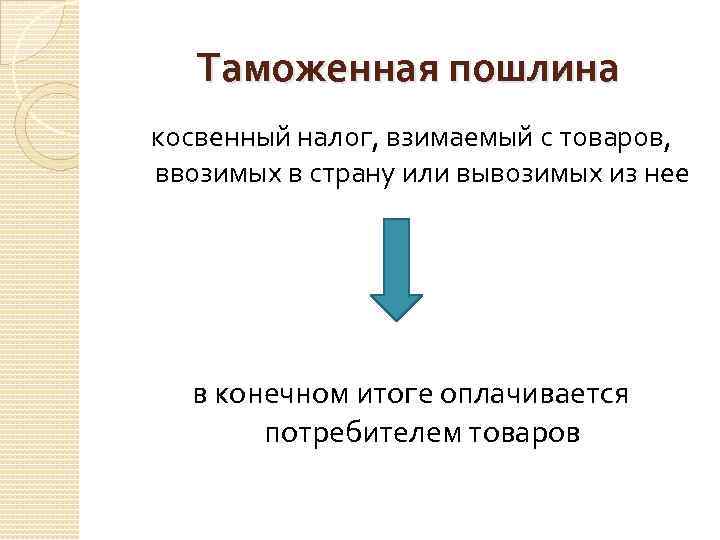 Таможенная пошлина

косвенный налог, взимаемый с товаров, ввозимых в страну или вывозимых из нее

в конечном итоге оплачивается потребителем товаров